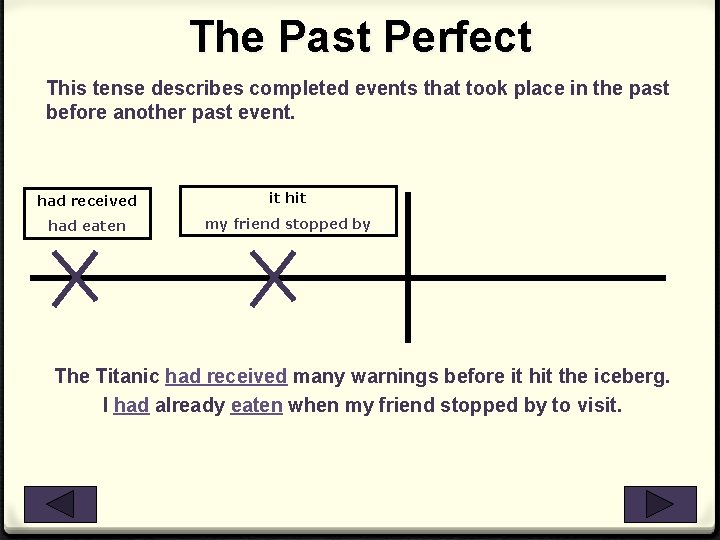 The Past Perfect

This tense describes completed events that took place in the past before another past event.

had received
had eaten

it hit
my friend stopped by

The Titanic had received many warnings before it hit the iceberg.
I had already eaten when my friend stopped by to visit.